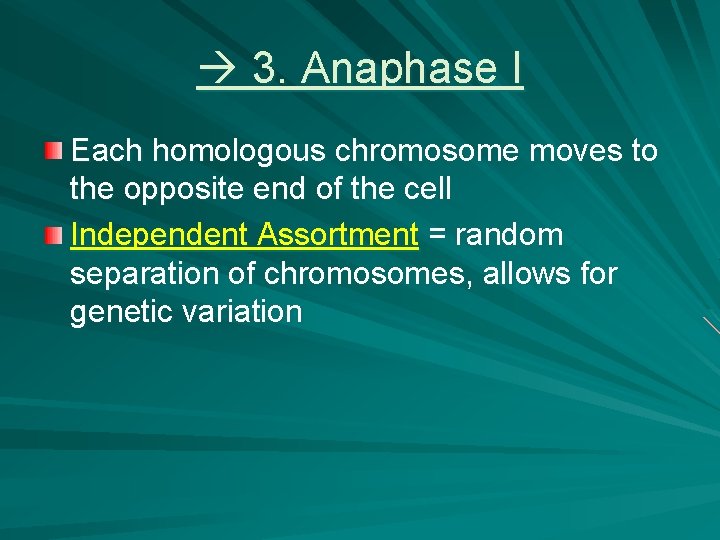 → 3. Anaphase I

Each homologous chromosome moves to the opposite end of the cell

Independent Assortment = random separation of chromosomes, allows for genetic variation